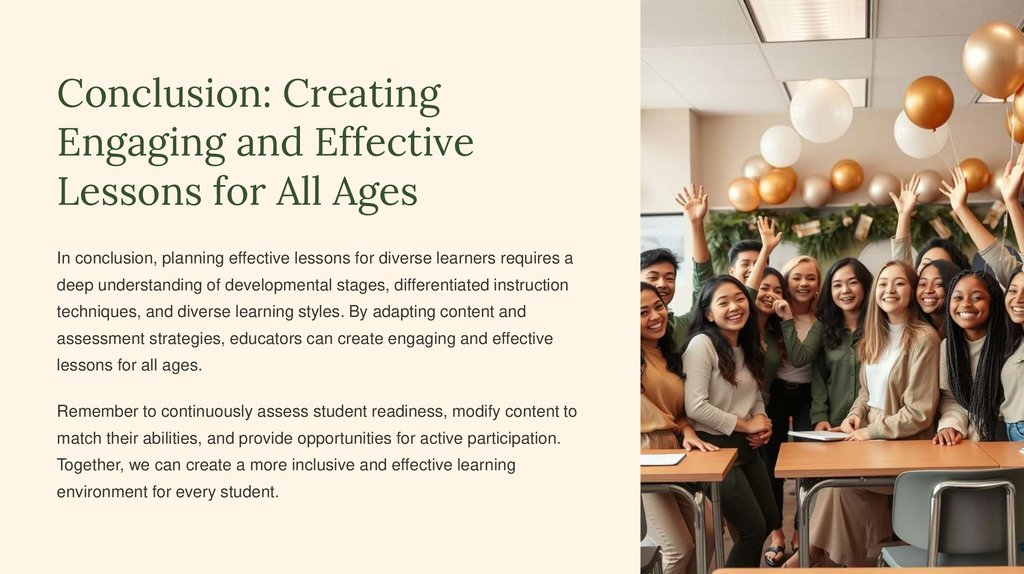 Conclusion: Creating Engaging and Effective Lessons for All Ages

In conclusion, planning effective lessons for diverse learners requires a deep understanding of developmental stages, differentiated instruction techniques, and diverse learning styles. By adapting content and assessment strategies, educators can create engaging and effective lessons for all ages.

Remember to continuously assess student readiness, modify content to match their abilities, and provide opportunities for active participation. Together, we can create a more inclusive and effective learning environment for every student.